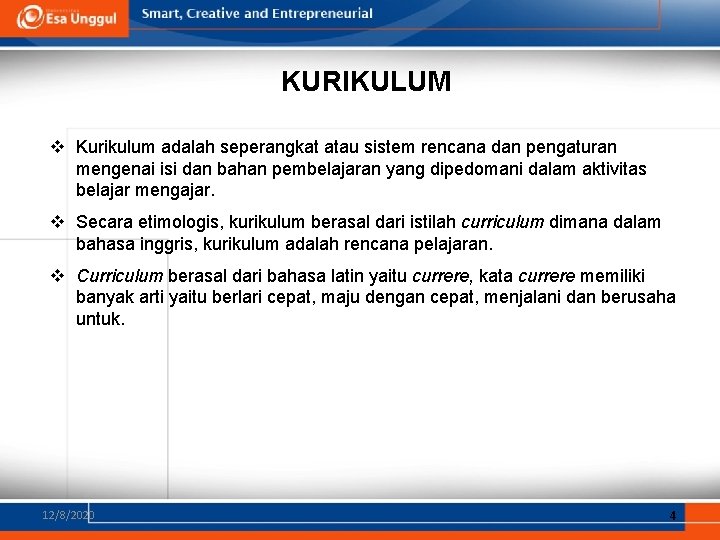 Esa Unggul

Smart, Creative and Entrepreneurial

KURIKULUM

❖ Kurikulum adalah seperangkat atau sistem rencana dan pengaturan mengenai isi dan bahan pembelajaran yang dipedomani dalam aktivitas belajar mengajar.

❖ Secara etimologis, kurikulum berasal dari istilah curriculum dimana dalam bahasa inggris, kurikulum adalah rencana pelajaran.

❖ Curriculum berasal dari bahasa latin yaitu currere, kata currere memiliki banyak arti yaitu berlari cepat, maju dengan cepat, menjalani dan berusaha untuk.

12/8/2020

4